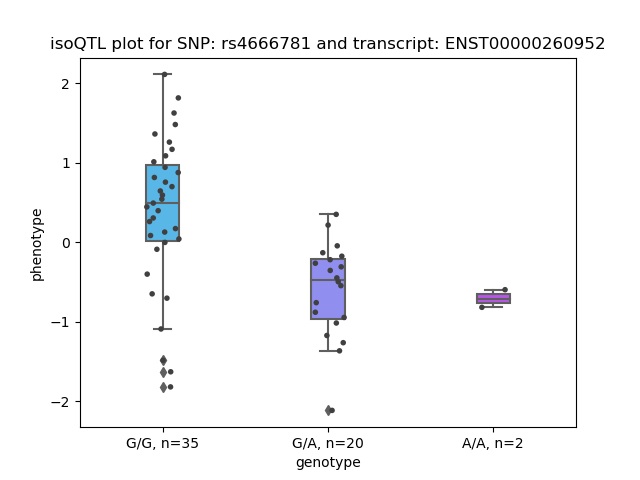 isoQTL plot for SNP: rs4666781 and transcript: ENST00000260952

phenotype

2
1
0
−1
−2

G/G, n=35
G/A, n=20
A/A, n=2

genotype